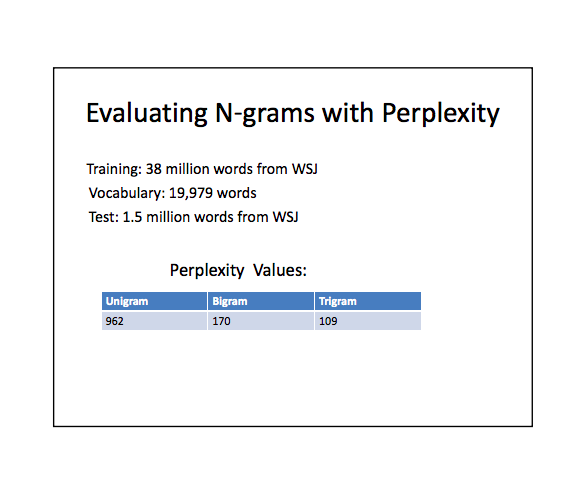 Evaluating N-grams with Perplexity

Training: 38 million words from WSJ
Vocabulary: 19,979 words
Test: 1.5 million words from WSJ

Perplexity  Values:

| Unigram | Bigram | Trigram |
|---|---|---|
| 962 | 170 | 109 |